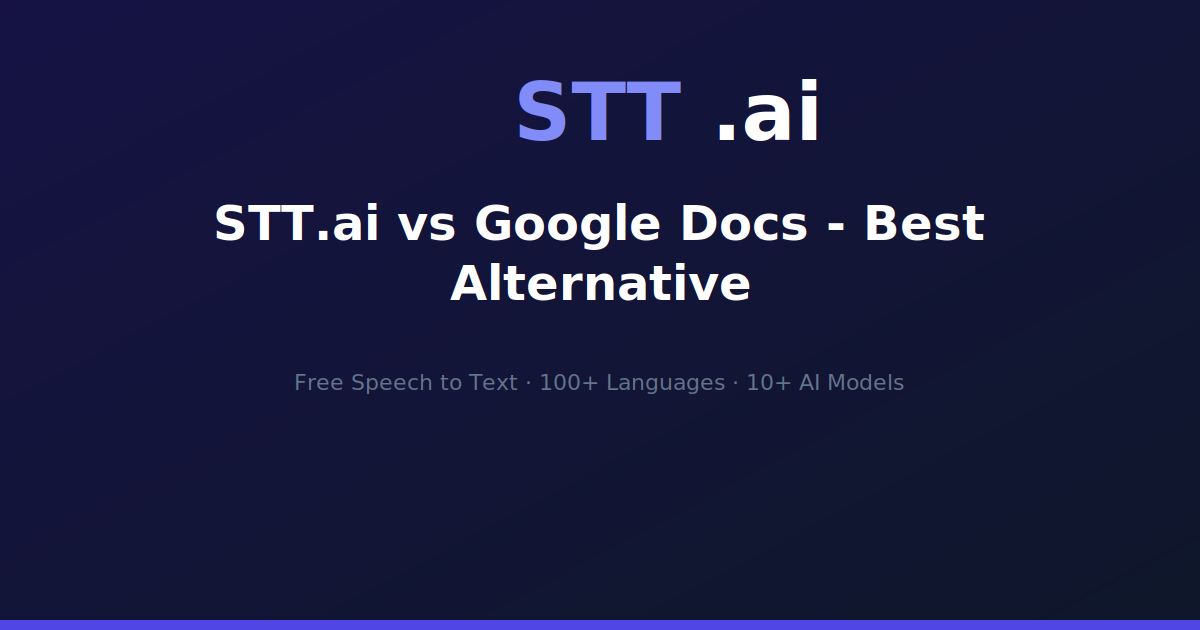 STT .ai

STT.ai vs Google Docs - Best Alternative

Free Speech to Text · 100+ Languages · 10+ AI Models